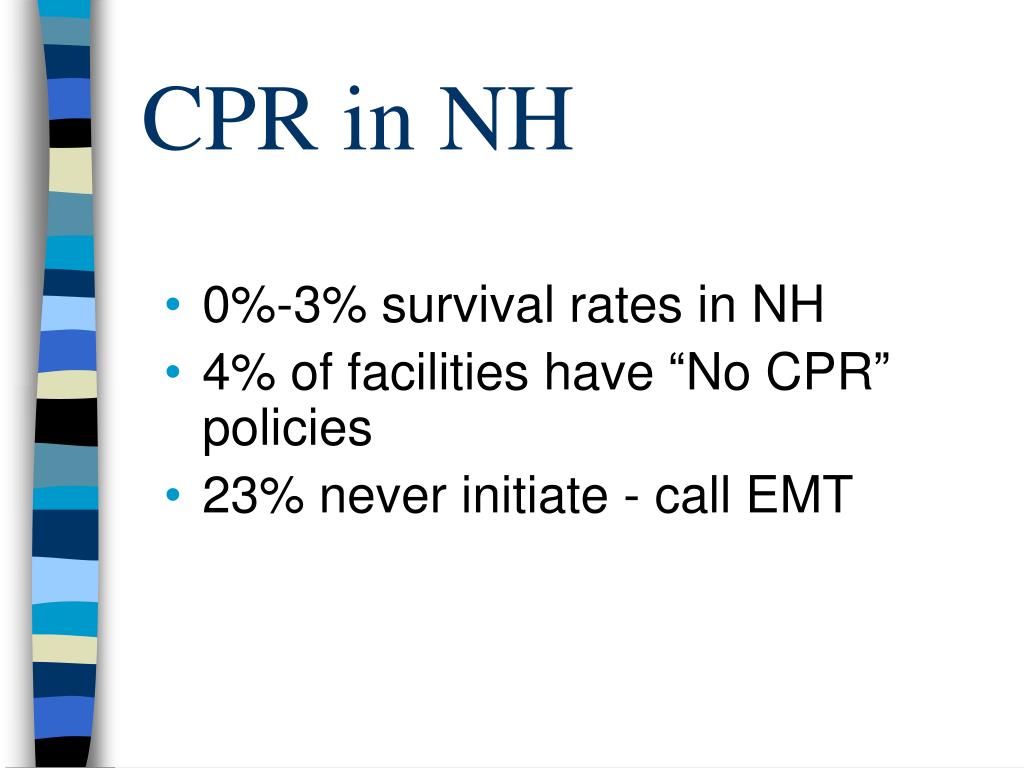 CPR in NH

• 0%-3% survival rates in NH
• 4% of facilities have “No CPR” policies
• 23% never initiate - call EMT